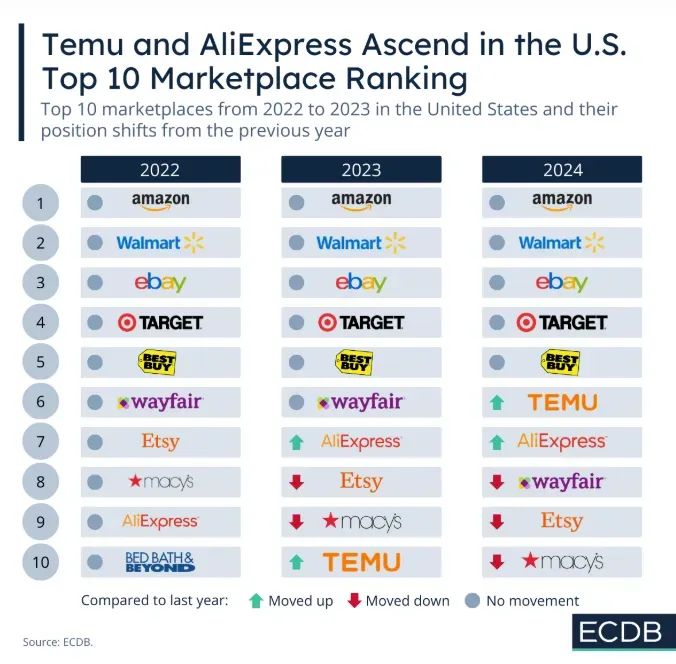 Temu and AliExpress Ascend in the U.S. Top 10 Marketplace Ranking

Top 10 marketplaces from 2022 to 2023 in the United States and their position shifts from the previous year

| | 2022 | 2023 | 2024 |
|---|---|---|---|
| 1 | amazon | amazon | amazon |
| 2 | Walmart | Walmart | Walmart |
| 3 | ebay | ebay | ebay |
| 4 | TARGET | TARGET | TARGET |
| 5 | BEST BUY | BEST BUY | BEST BUY |
| 6 | wayfair | wayfair | TEMU |
| 7 | Etsy | AliExpress | AliExpress |
| 8 | macy's | Etsy | wayfair |
| 9 | AliExpress | macy's | Etsy |
| 10 | BED BATH & BEYOND | TEMU | macy's |

Compared to last year: Moved up Moved down No movement

Source: ECDB.

ECDB